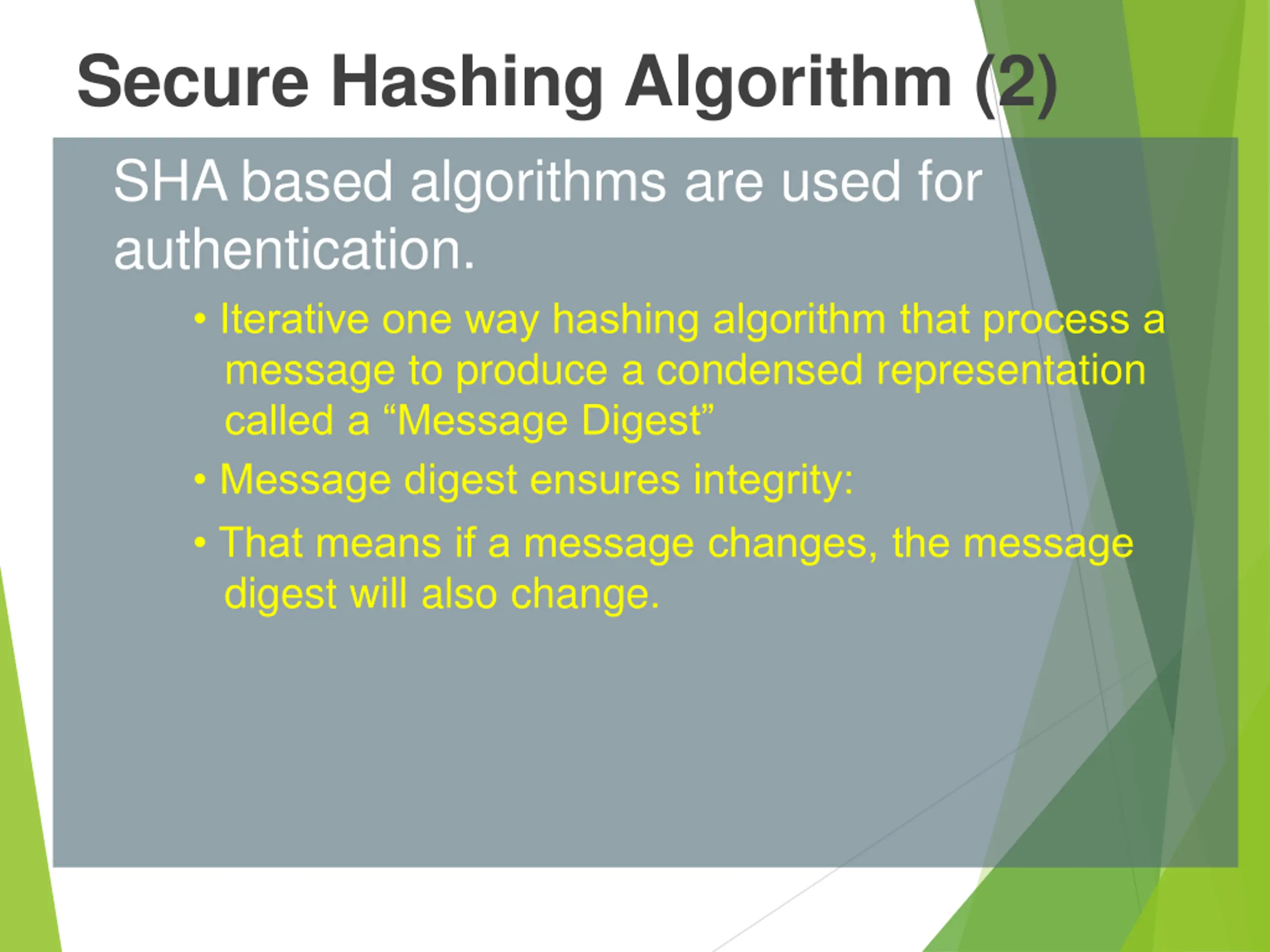 Secure Hashing Algorithm (2)

SHA based algorithms are used for authentication.

• Iterative one way hashing algorithm that process a message to produce a condensed representation called a “Message Digest”

• Message digest ensures integrity:

• That means if a message changes, the message digest will also change.